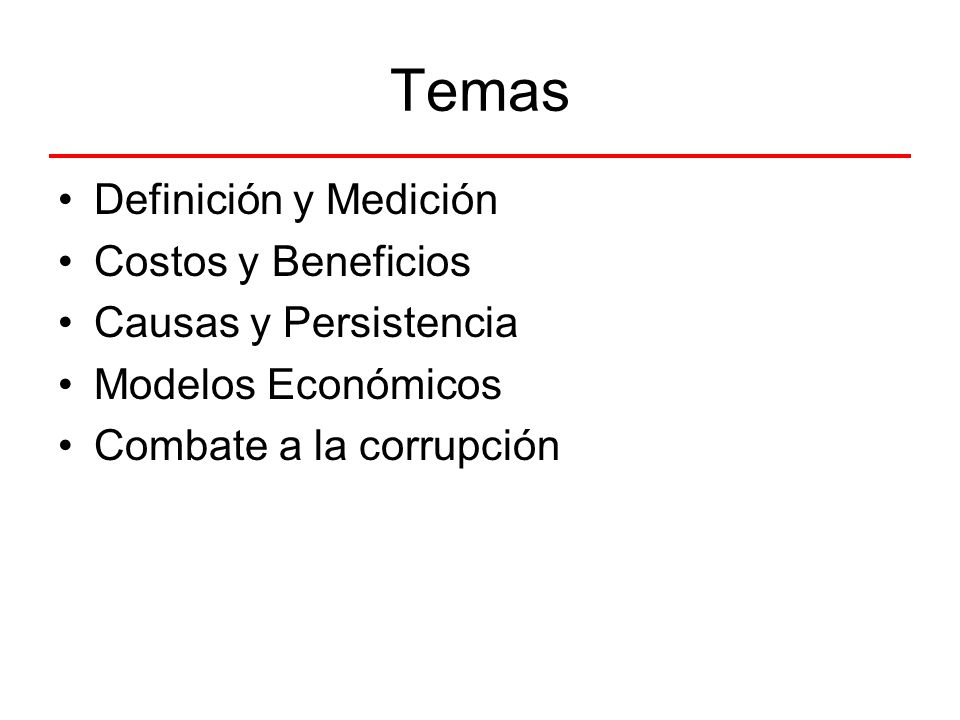 Temas

• Definición y Medición
• Costos y Beneficios
• Causas y Persistencia
• Modelos Económicos
• Combate a la corrupción